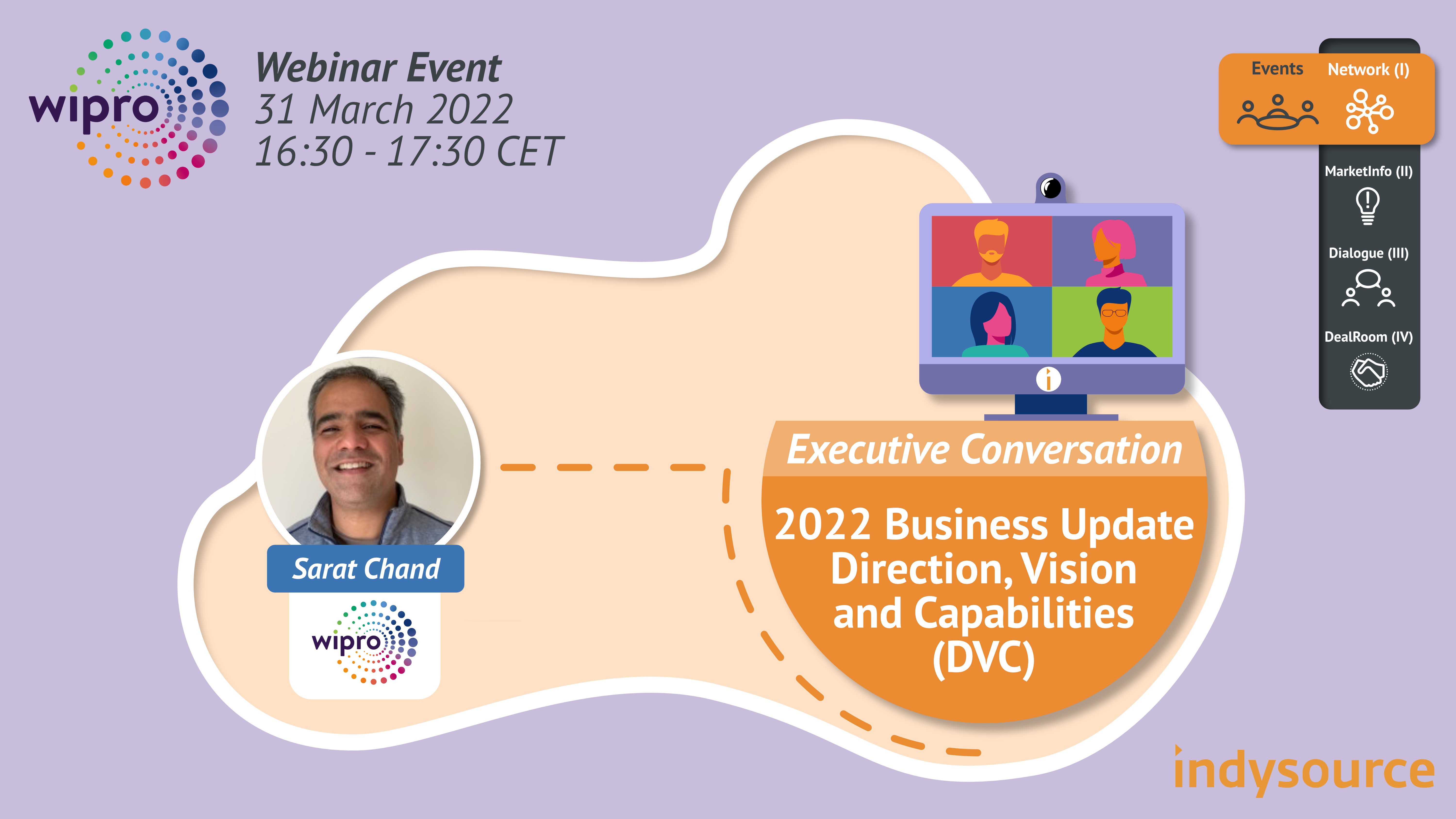 wipro

Webinar Event
31 March 2022
16:30 - 17:30 CET

Events Network (I)

MarketInfo (II)

Dialogue (III)

DealRoom (IV)

Sarat Chand

wipro

Executive Conversation

2022 Business Update Direction, Vision and Capabilities (DVC)

indysource